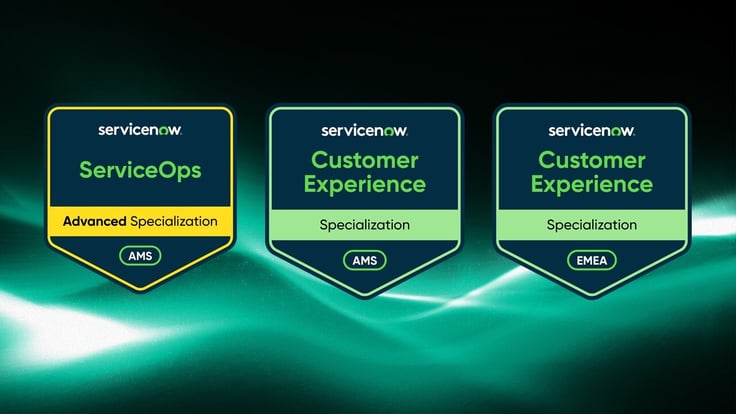 servicenow.

ServiceOps

Advanced Specialization

AMS

servicenow.

Customer Experience

Specialization

AMS

servicenow.

Customer Experience

Specialization

EMEA